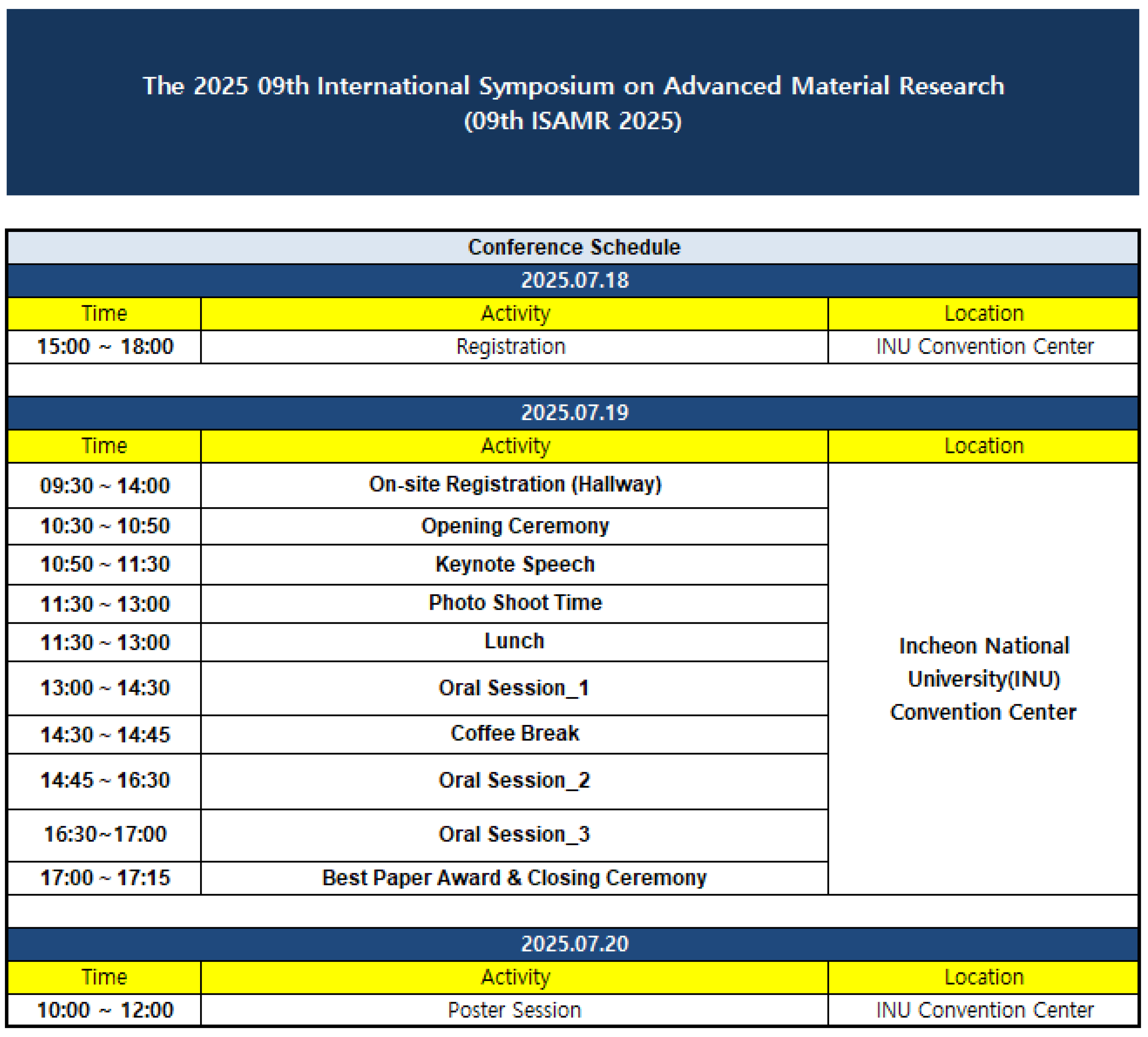 The 2025 09th International Symposium on Advanced Material Research
(09th ISAMR 2025)

Conference Schedule

2025.07.18

| Time | Activity | Location |
|---|---|---|
| 15:00 ~ 18:00 | Registration | INU Convention Center |

2025.07.19

| Time | Activity | Location |
|---|---|---|
| 09:30 ~ 14:00 | On-site Registration (Hallway) | Incheon National University(INU) Convention Center |
| 10:30 ~ 10:50 | Opening Ceremony | |
| 10:50 ~ 11:30 | Keynote Speech | |
| 11:30 ~ 13:00 | Photo Shoot Time | |
| 11:30 ~ 13:00 | Lunch | |
| 13:00 ~ 14:30 | Oral Session_1 | |
| 14:30 ~ 14:45 | Coffee Break | |
| 14:45 ~ 16:30 | Oral Session_2 | |
| 16:30~17:00 | Oral Session_3 | |
| 17:00 ~ 17:15 | Best Paper Award & Closing Ceremony | |

2025.07.20

| Time | Activity | Location |
|---|---|---|
| 10:00 ~ 12:00 | Poster Session | INU Convention Center |